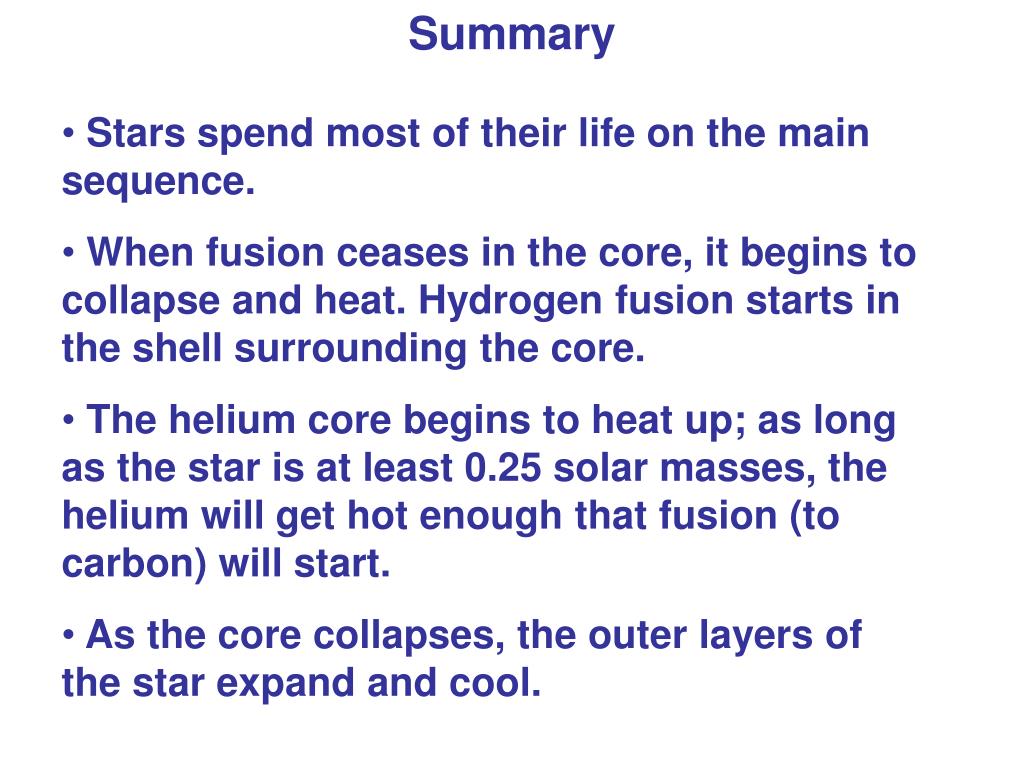 Summary

• Stars spend most of their life on the main sequence.

• When fusion ceases in the core, it begins to collapse and heat. Hydrogen fusion starts in the shell surrounding the core.

• The helium core begins to heat up; as long as the star is at least 0.25 solar masses, the helium will get hot enough that fusion (to carbon) will start.

• As the core collapses, the outer layers of the star expand and cool.